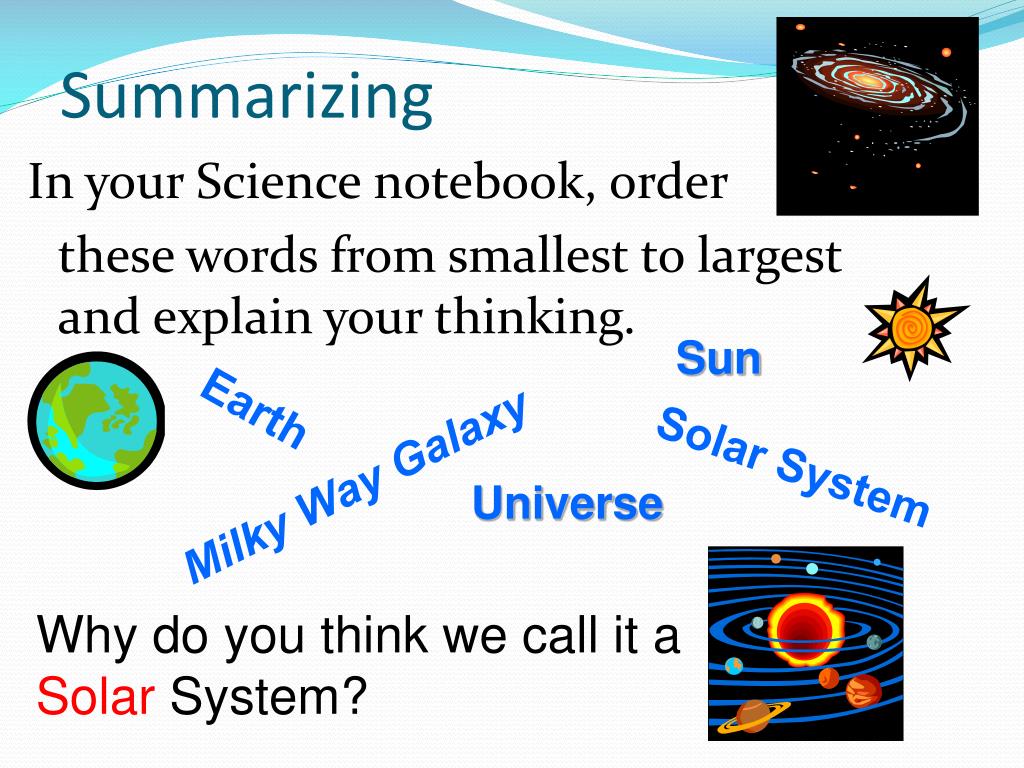 Summarizing

In your Science notebook, order these words from smallest to largest and explain your thinking.

Sun

Earth

Milky Way Galaxy

Solar System

Universe

Why do you think we call it a Solar System?